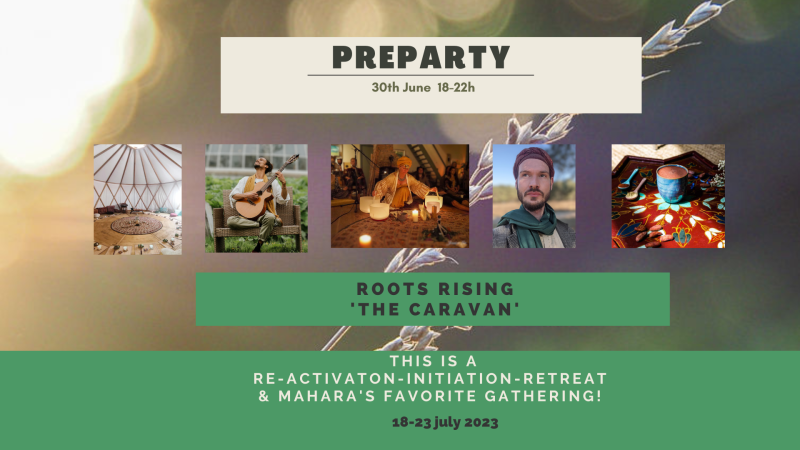 PREPARTY

30th June 18-22h

ROOTS RISING
'THE CARAVAN'

THIS IS A
RE-ACTIVATON-INITIATION-RETREAT
& MAHARA'S FAVORITE GATHERING!

18-23 july 2023